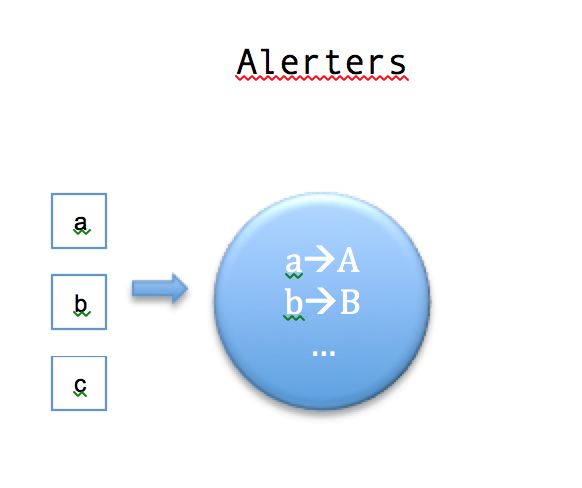 Alerters

a

b

c

a→A
b→B
...